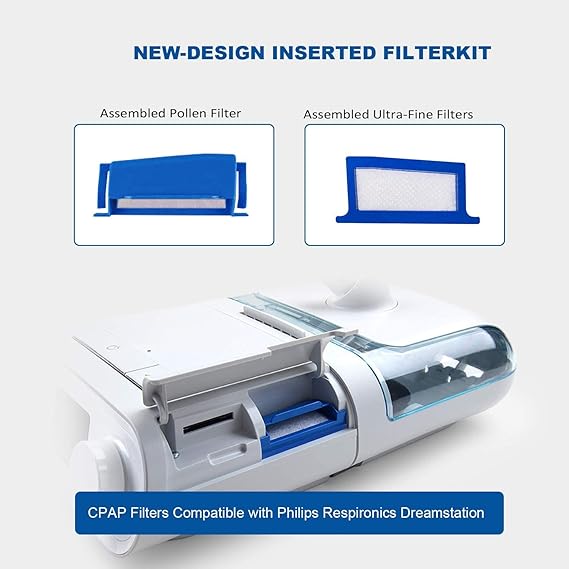 NEW-DESIGN INSERTED FILTERKIT

Assembled Pollen Filter

Assembled Ultra-Fine Filters

CPAP Filters Compatible with Philips Respironics Dreamstation